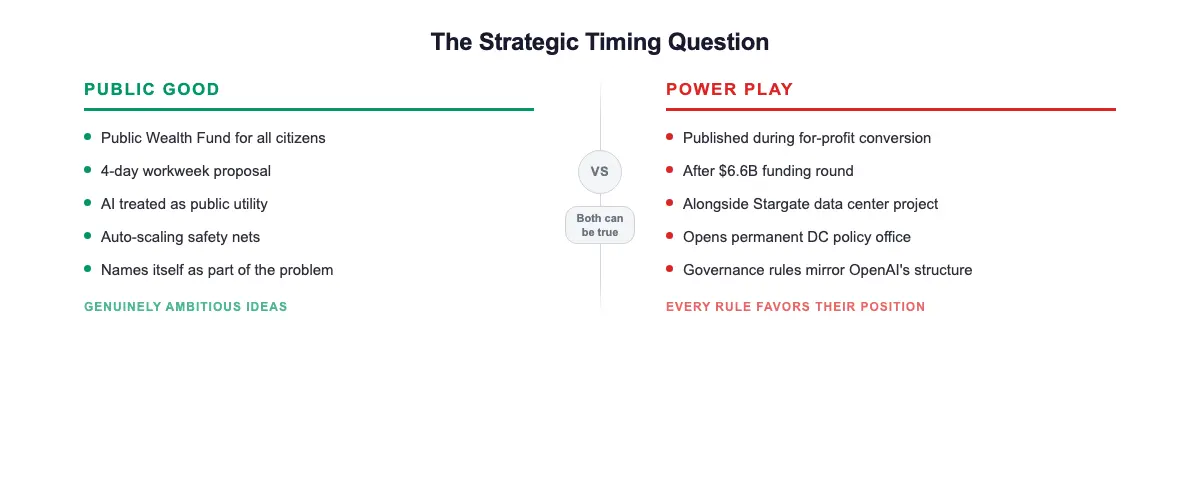 The Strategic Timing Question

PUBLIC GOOD

- Public Wealth Fund for all citizens
- 4-day workweek proposal
- AI treated as public utility
- Auto-scaling safety nets
- Names itself as part of the problem

GENUINELY AMBITIOUS IDEAS

VS

Both can be true

POWER PLAY

- Published during for-profit conversion
- After \$6.6B funding round
- Alongside Stargate data center project
- Opens permanent DC policy office
- Governance rules mirror OpenAI's structure

EVERY RULE FAVORS THEIR POSITION